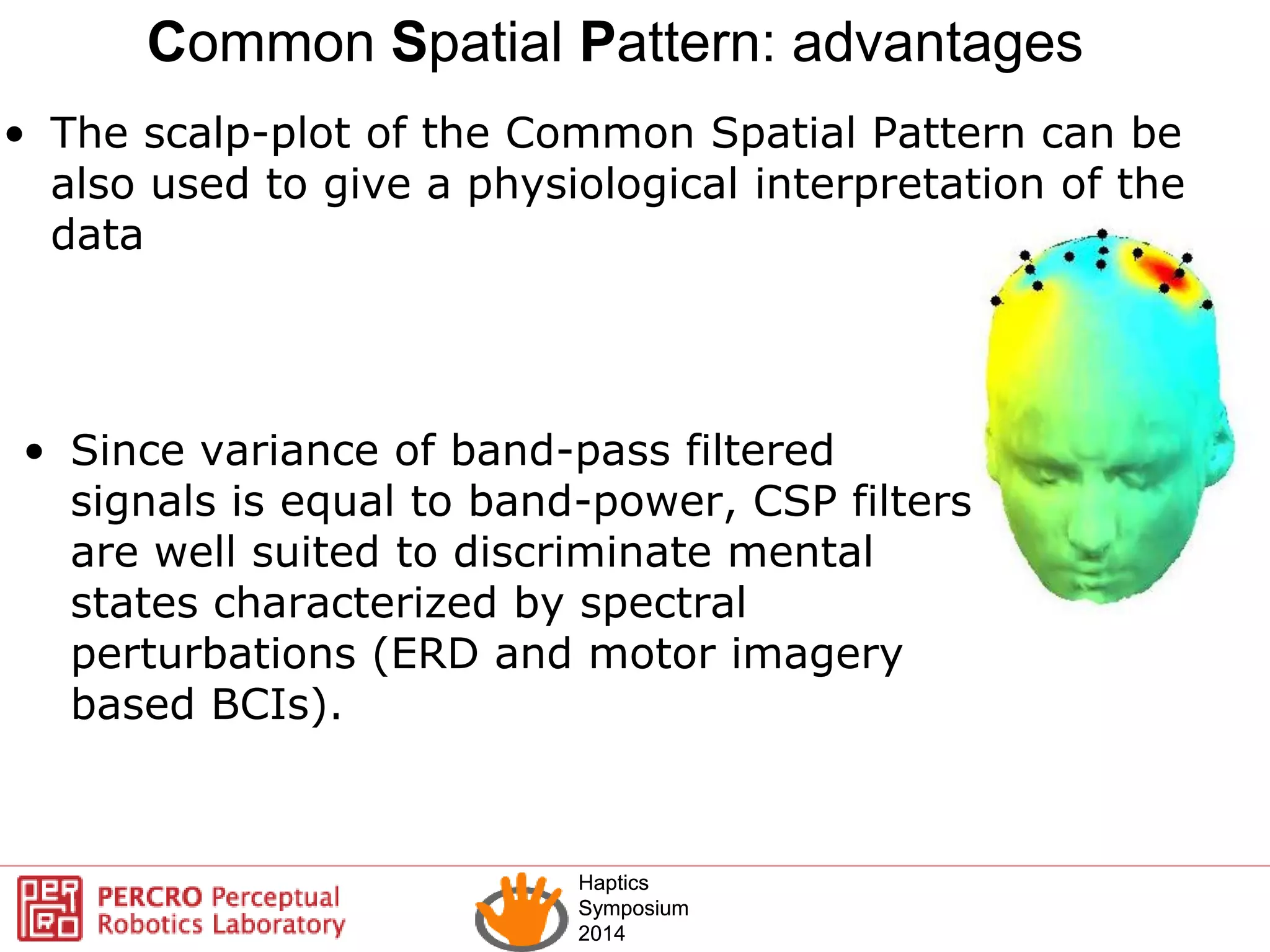 Common Spatial Pattern: advantages

• The scalp-plot of the Common Spatial Pattern can be also used to give a physiological interpretation of the data

• Since variance of band-pass filtered signals is equal to band-power, CSP filters are well suited to discriminate mental states characterized by spectral perturbations (ERD and motor imagery based BCIs).

PERCRO Perceptual Robotics Laboratory

Haptics Symposium 2014